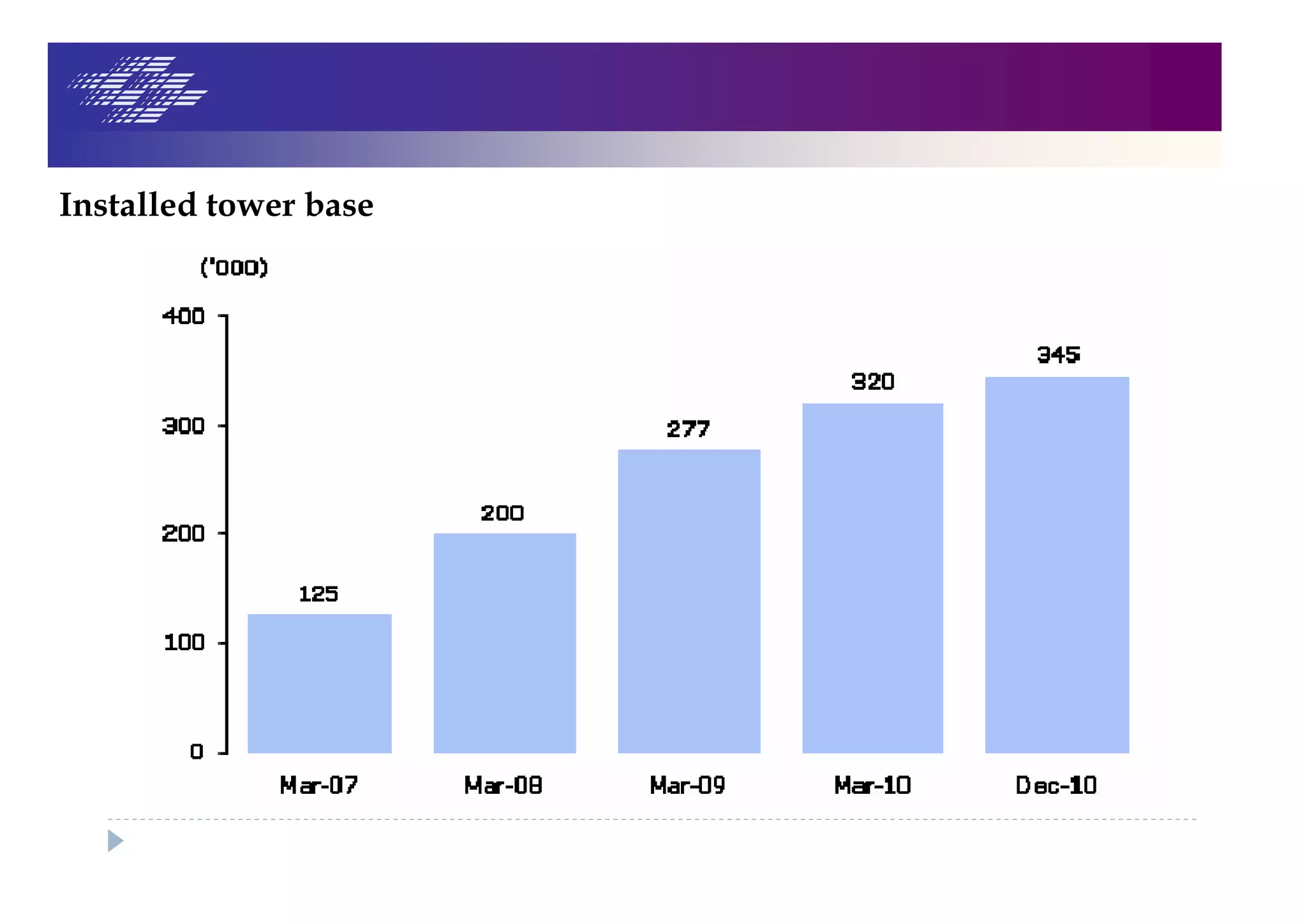 Installed tower base

('000)

400
300
200
100
0

125
200
277
320
345

Mar-07
Mar-08
Mar-09
Mar-10
Dec-10